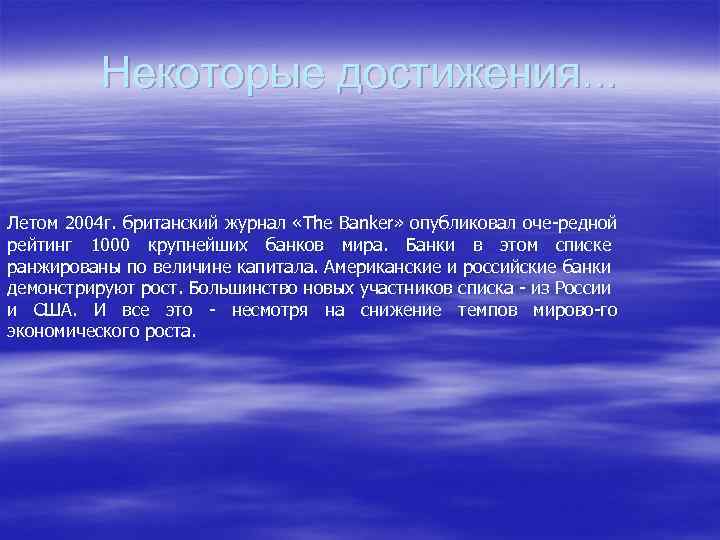 Некоторые достижения…

Летом 2004г. британский журнал «The Banker» опубликовал оче-редной рейтинг 1000 крупнейших банков мира. Банки в этом списке ранжированы по величине капитала. Американские и российские банки демонстрируют рост. Большинство новых участников списка - из России и США. И все это - несмотря на снижение темпов мирово-го экономического роста.